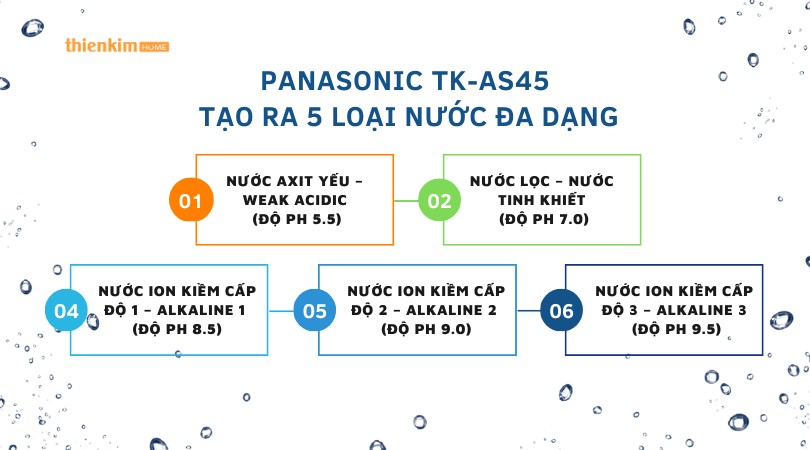 thienkim HOME

PANASONIC TK-AS45
TẠO RA 5 LOẠI NƯỚC ĐA DẠNG

01
NƯỚC AXIT YẾU – WEAK ACIDIC (ĐỘ PH 5.5)

02
NƯỚC LỌC – NƯỚC TINH KHIẾT (ĐỘ PH 7.0)

04
NƯỚC ION KIỀM CẤP ĐỘ 1 – ALKALINE 1 (ĐỘ PH 8.5)

05
NƯỚC ION KIỀM CẤP ĐỘ 2 – ALKALINE 2 (ĐỘ PH 9.0)

06
NƯỚC ION KIỀM CẤP ĐỘ 3 – ALKALINE 3 (ĐỘ PH 9.5)